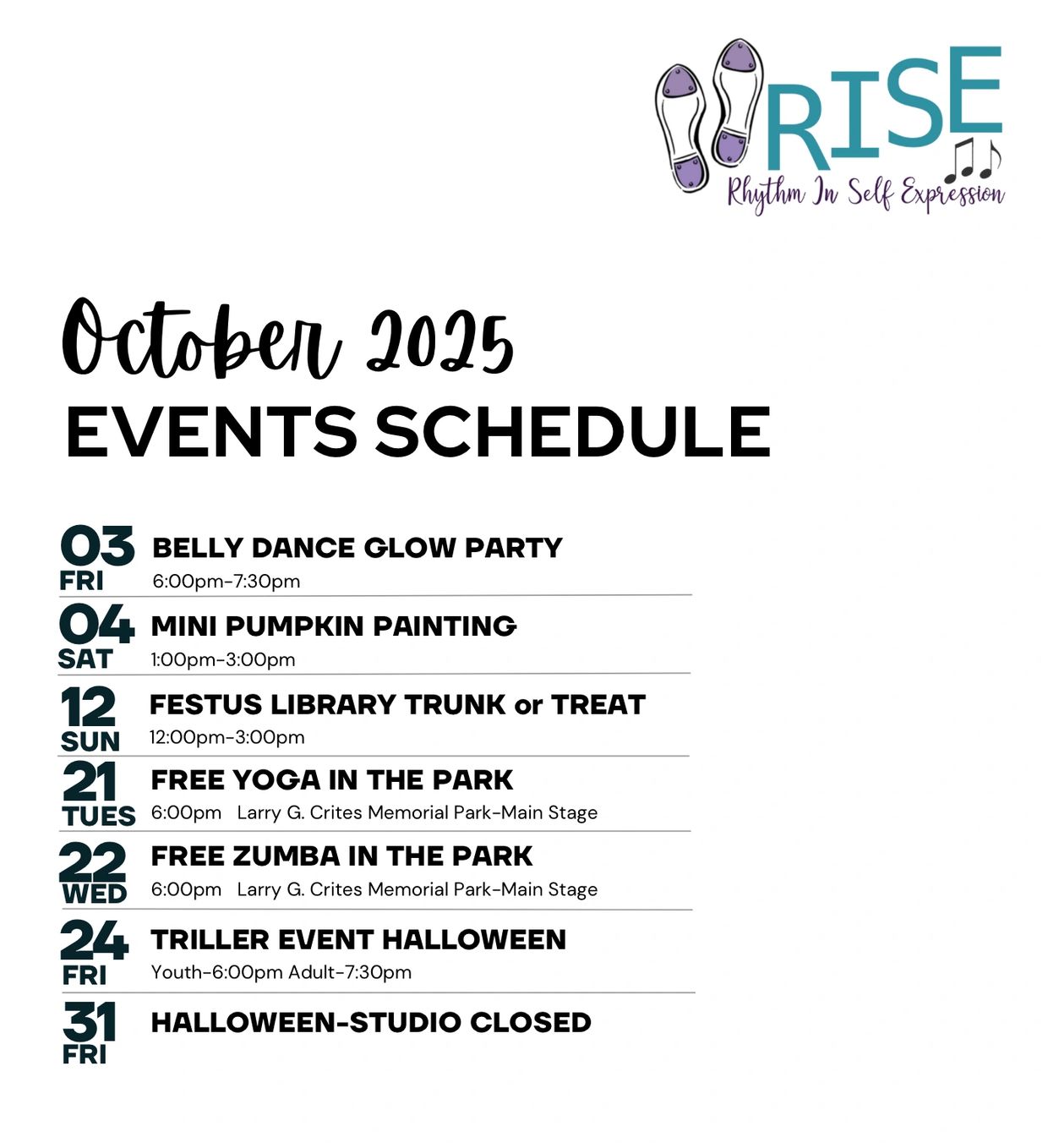 RISE
Rhythm In Self Expression

October 2025
EVENTS SCHEDULE

03 FRI
BELLY DANCE GLOW PARTY
6:00pm-7:30pm

04 SAT
MINI PUMPKIN PAINTING
1:00pm-3:00pm

12 SUN
FESTUS LIBRARY TRUNK or TREAT
12:00pm-3:00pm

21 TUES
FREE YOGA IN THE PARK
6:00pm Larry G. Crites Memorial Park-Main Stage

22 WED
FREE ZUMBA IN THE PARK
6:00pm Larry G. Crites Memorial Park-Main Stage

24 FRI
TRILLER EVENT HALLOWEEN
Youth-6:00pm Adult-7:30pm

31 FRI
HALLOWEEN-STUDIO CLOSED